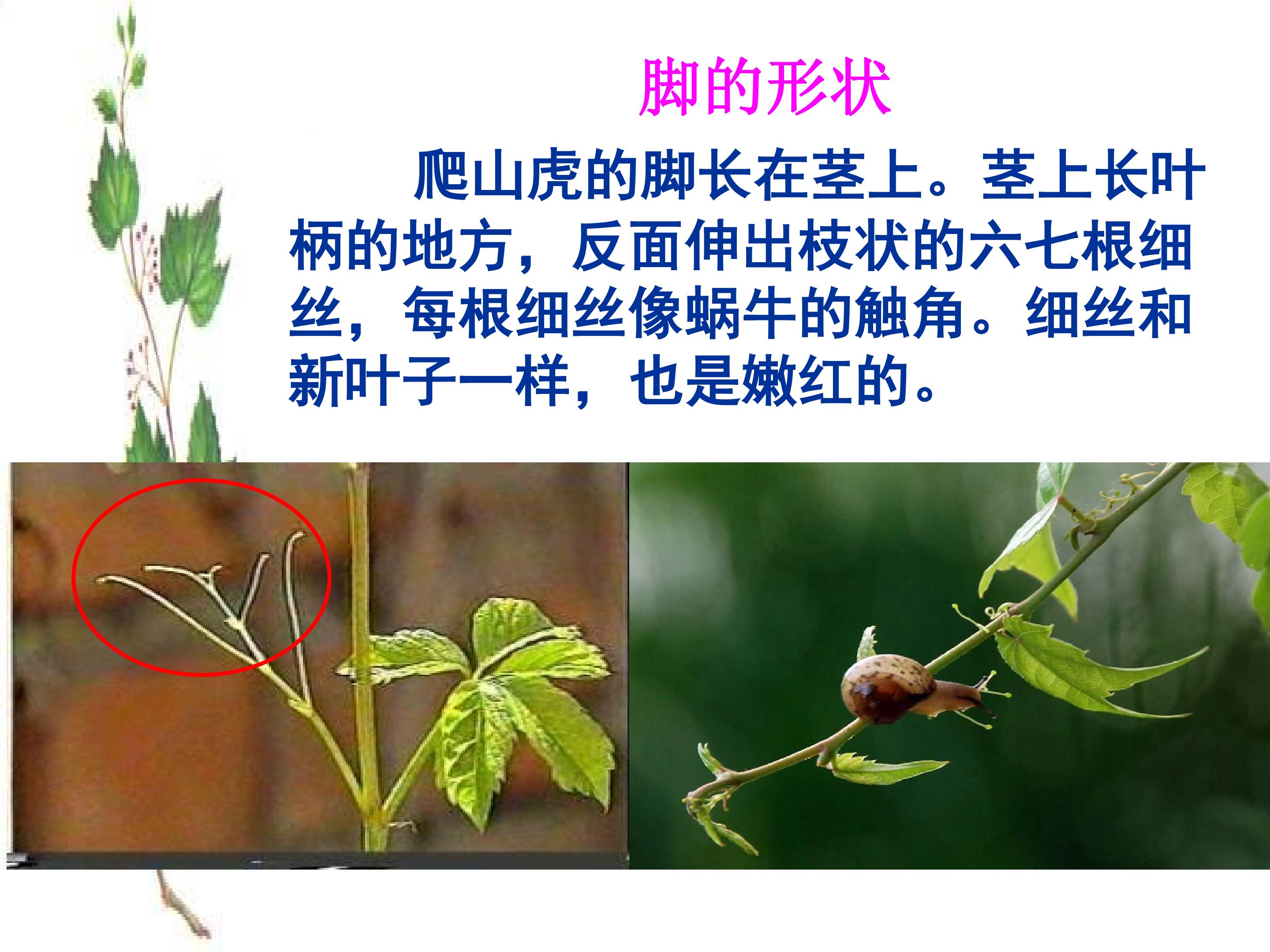 脚的形状

爬山虎的脚长在茎上。茎上长叶柄的地方，反面伸出枝状的六七根细丝，每根细丝像蜗牛的触角。细丝和新叶子一样，也是嫩红的。